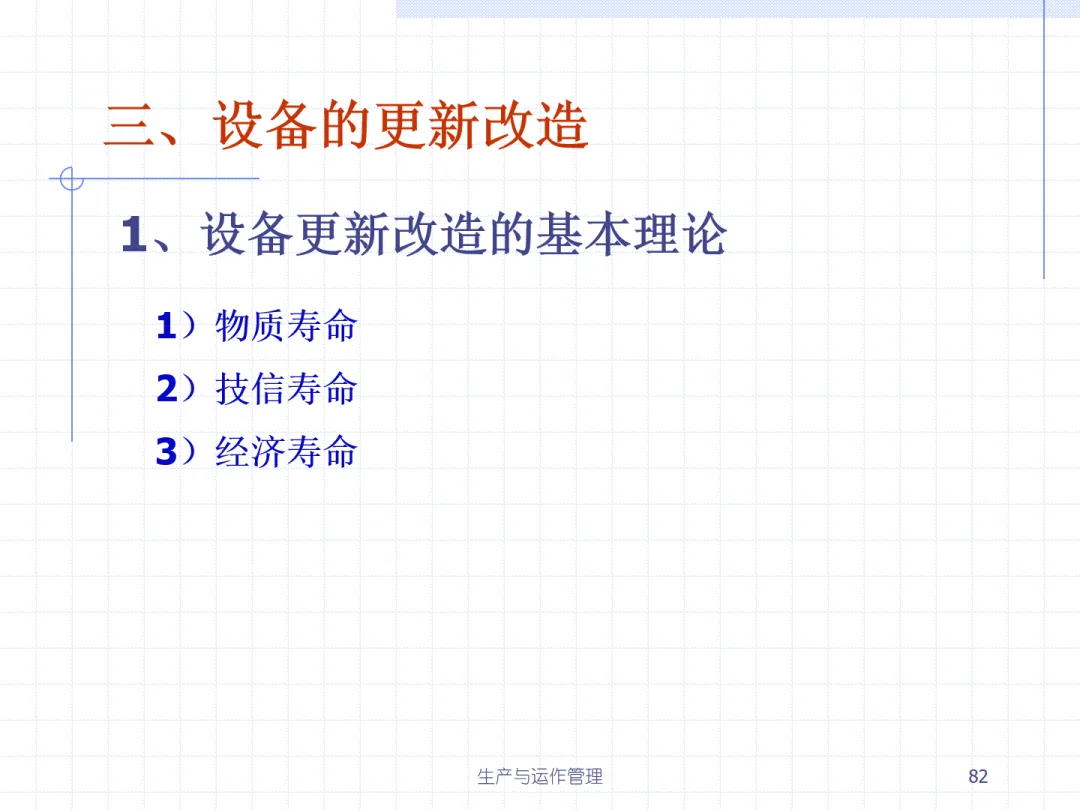 三、设备的更新改造

1、设备更新改造的基本理论

1）物质寿命

2）技信寿命

3）经济寿命

生产与运作管理

82